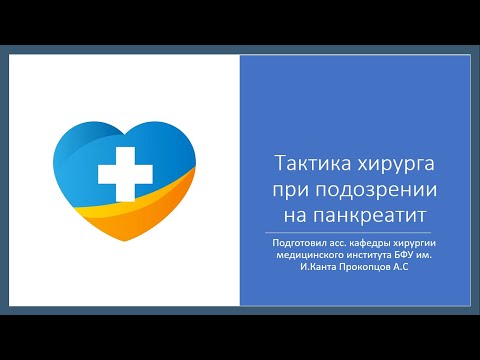 Тактика хирурга при подозрении на панкреатит

Подготовил асс. кафедры хирургии медицинского института БФУ им. И.Канта Прокопцов А.С